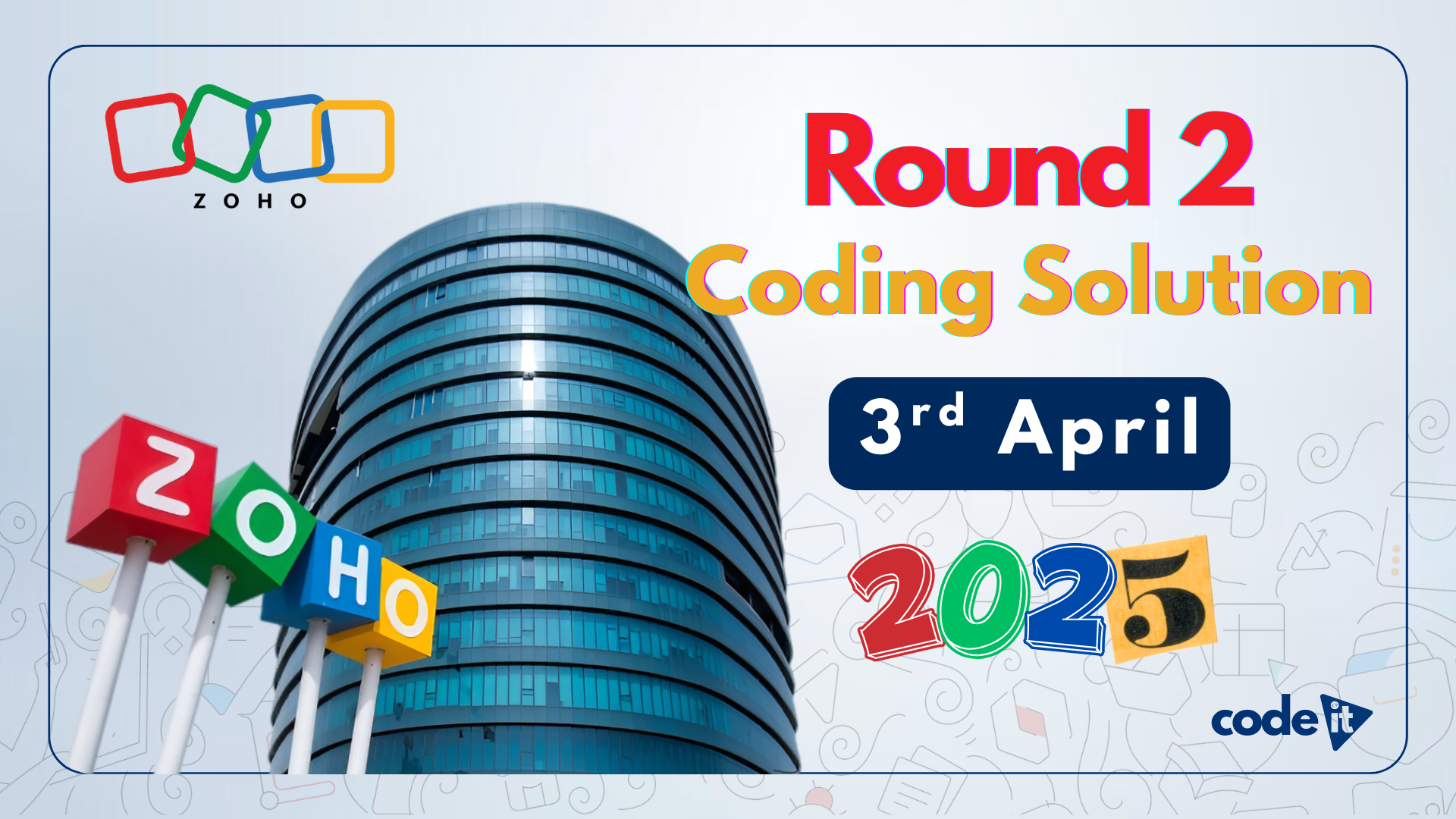 ZOHO

Round 2
Coding Solution

3rd April

2025

ZOHO

code it